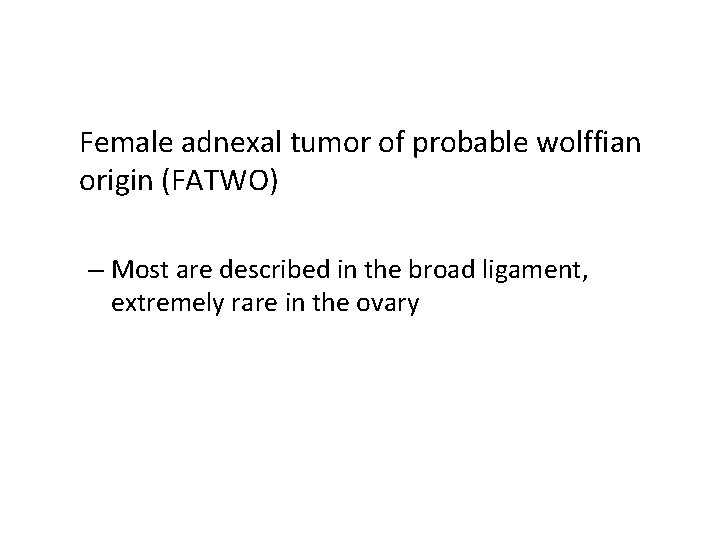 Female adnexal tumor of probable wolffian origin (FATWO)

– Most are described in the broad ligament, extremely rare in the ovary